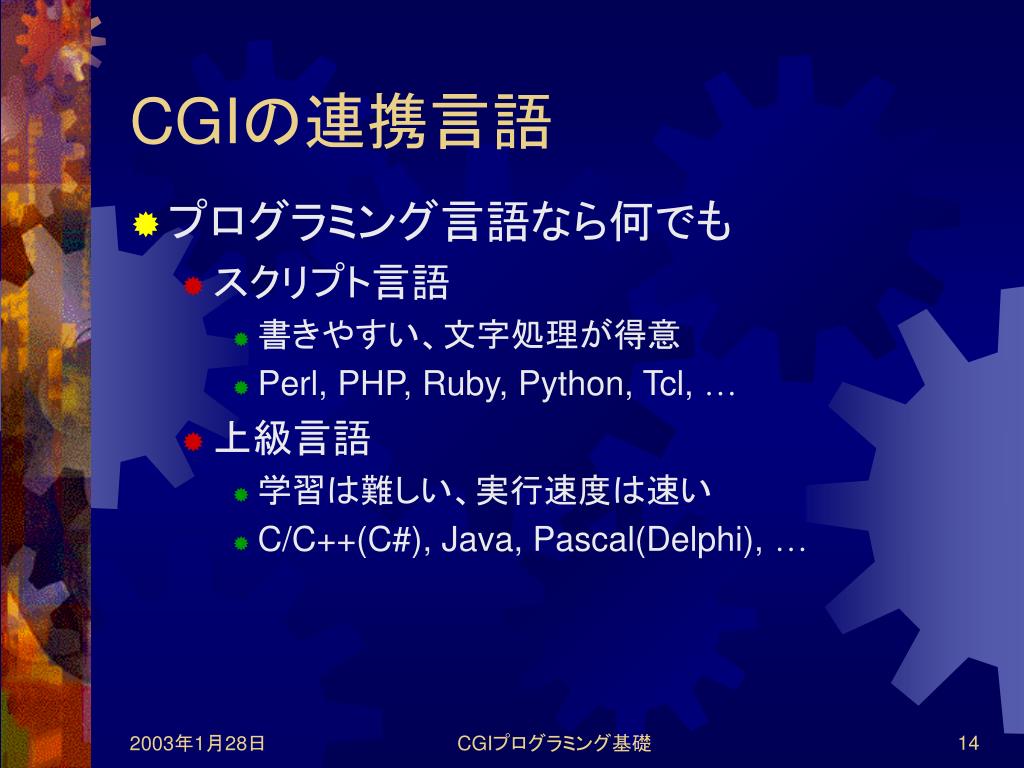 CGIの連携言語

プログラミング言語なら何でも

スクリプト言語

書きやすい、文字処理が得意

Perl, PHP, Ruby, Python, Tcl, …

上級言語

学習は難しい、実行速度は速い

C/C++(C#), Java, Pascal(Delphi), …

2003年1月28日

CGIプログラミング基礎

14